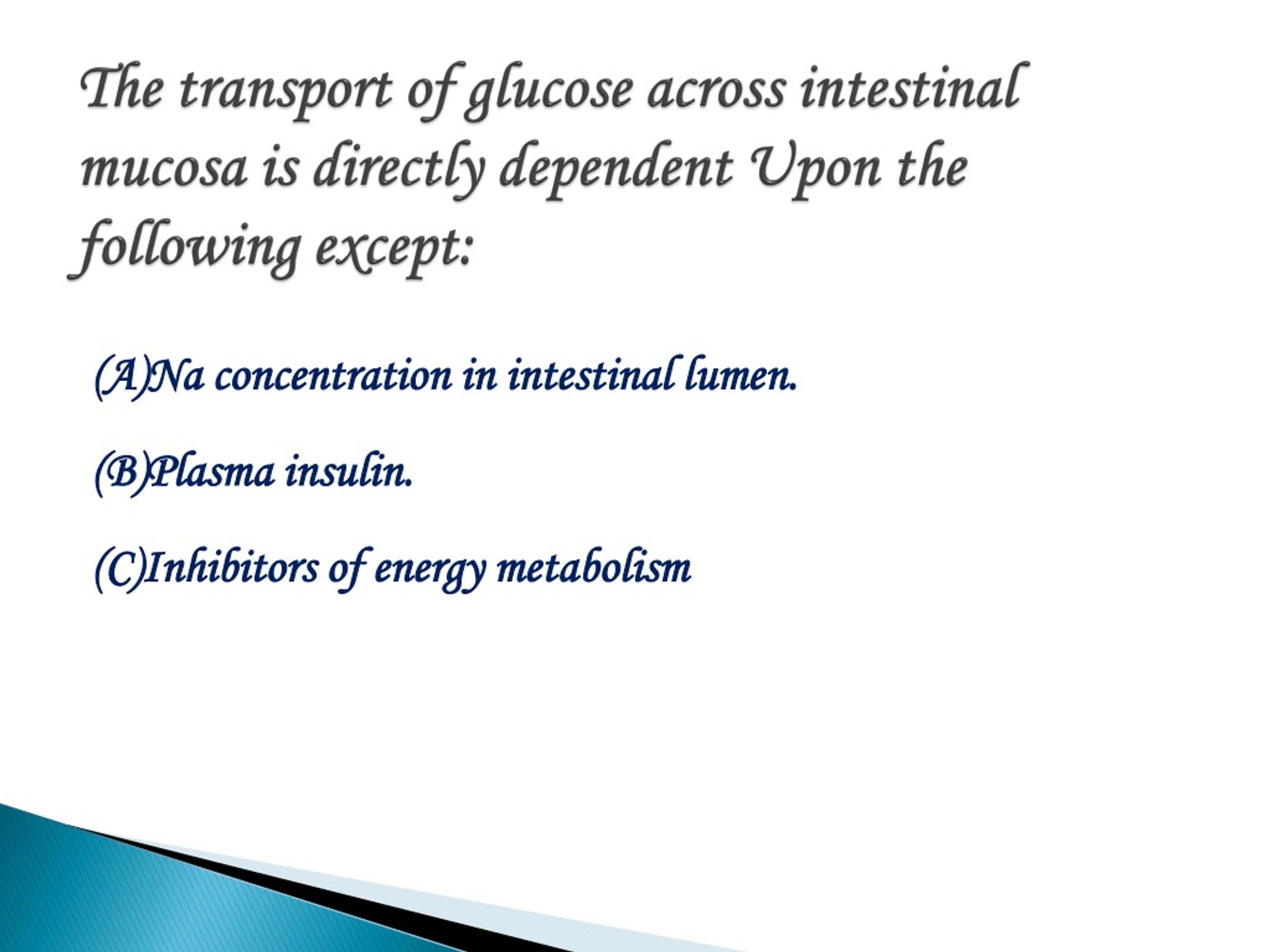 The transport of glucose across intestinal mucosa is directly dependent Upon the following except:

(A)Na concentration in intestinal lumen.

(B)Plasma insulin.

(C)Inhibitors of energy metabolism